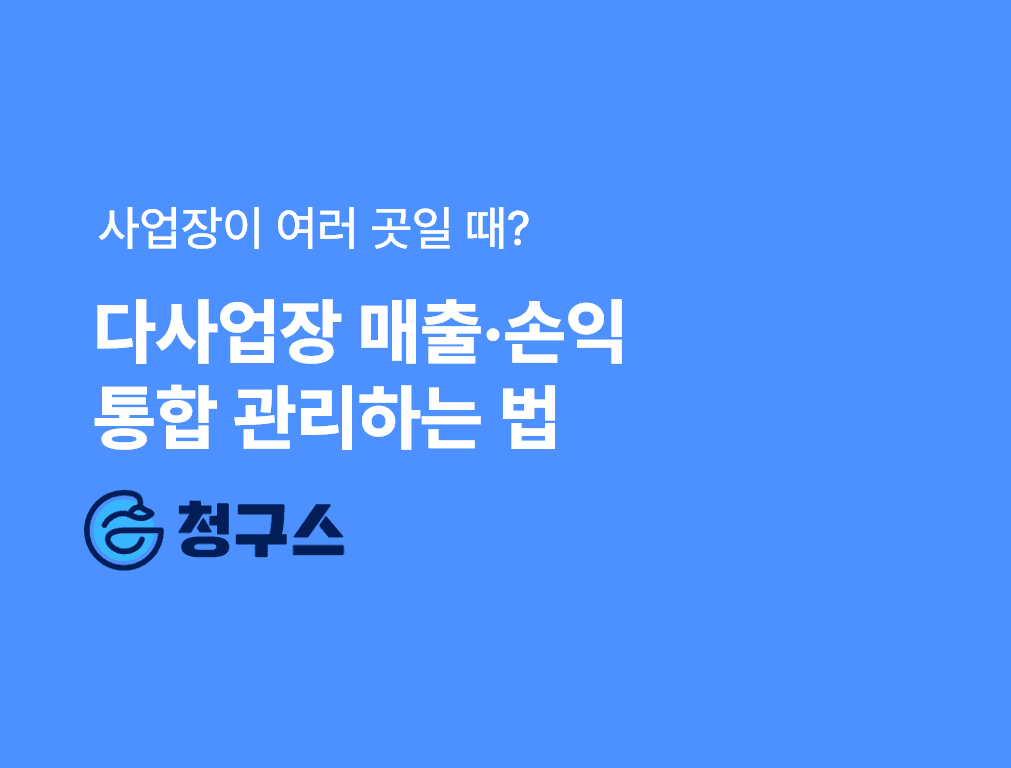 사업장이 여러 곳일 때?

다사업장 매출·손익
통합 관리하는 법

청구스